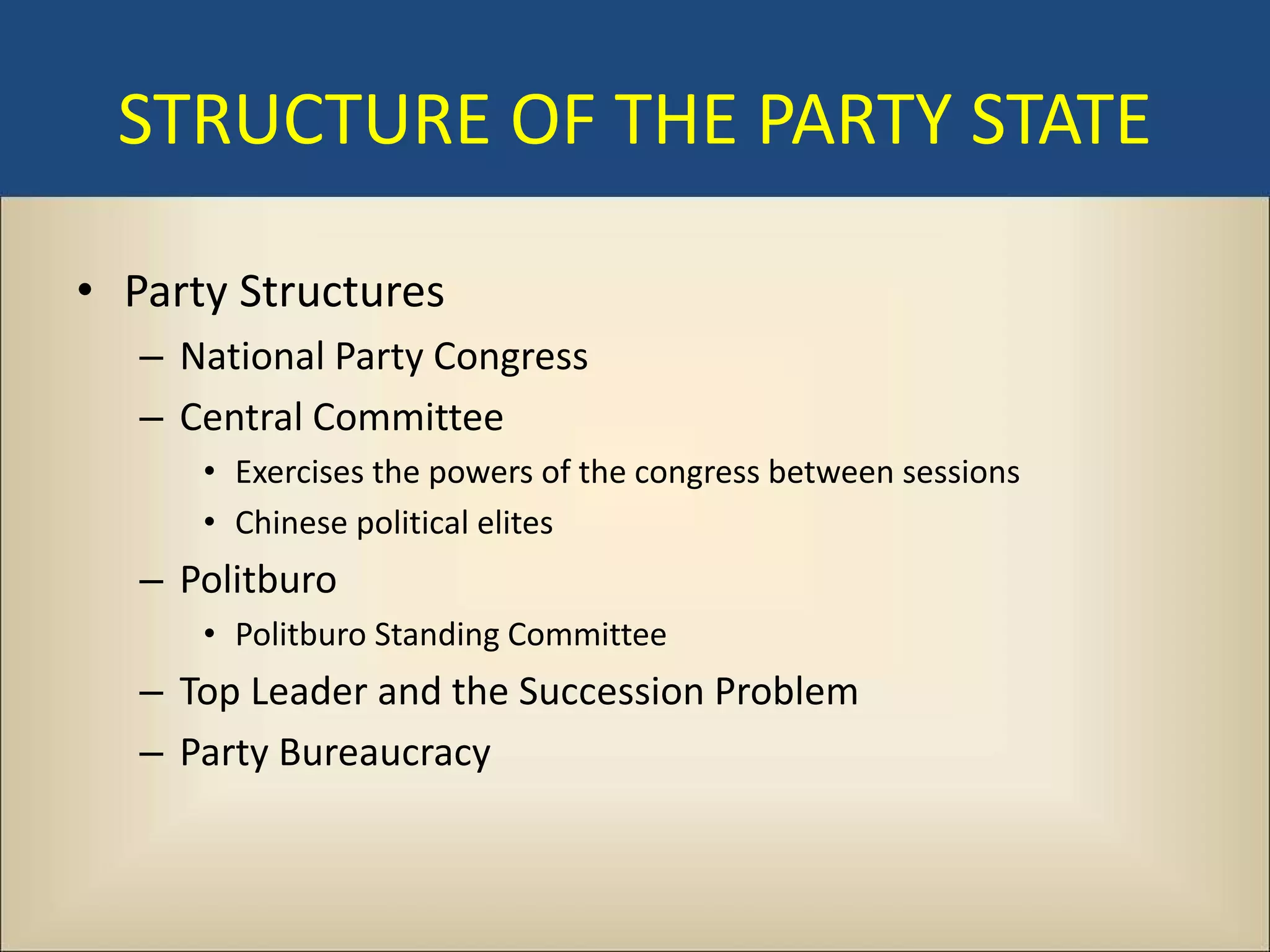 STRUCTURE OF THE PARTY STATE

• Party Structures
– National Party Congress
– Central Committee
• Exercises the powers of the congress between sessions
• Chinese political elites
– Politburo
• Politburo Standing Committee
– Top Leader and the Succession Problem
– Party Bureaucracy